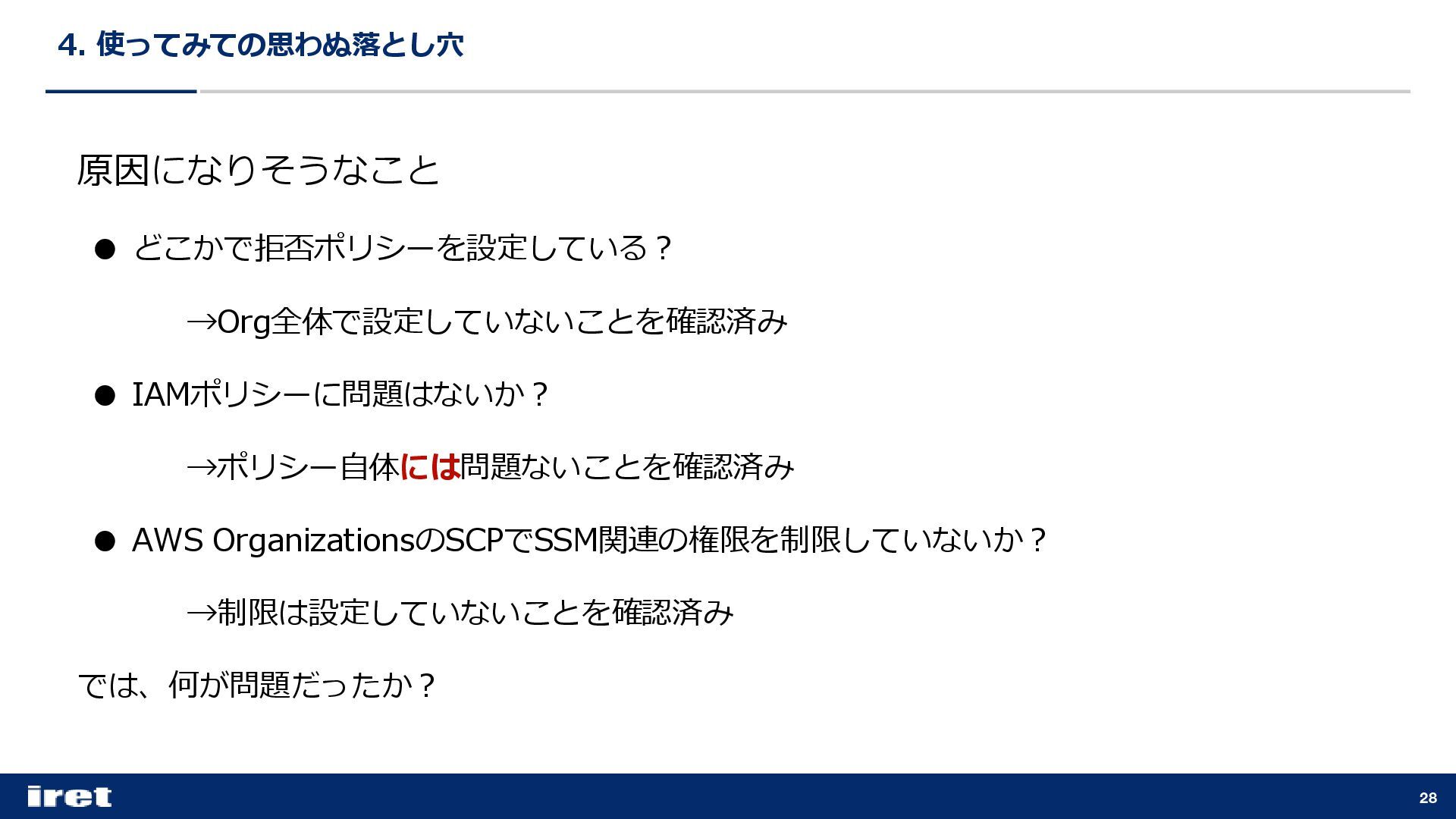 4. 使ってみての思わぬ落とし穴

原因になりそうなこと

● どこかで拒否ポリシーを設定している？

→Org全体で設定していないことを確認済み

● IAMポリシーに問題はないか？

→ポリシー自体には問題ないことを確認済み

● AWS OrganizationsのSCPでSSM関連の権限を制限していないか？

→制限は設定していないことを確認済み

では、何が問題だったか？

iret

28